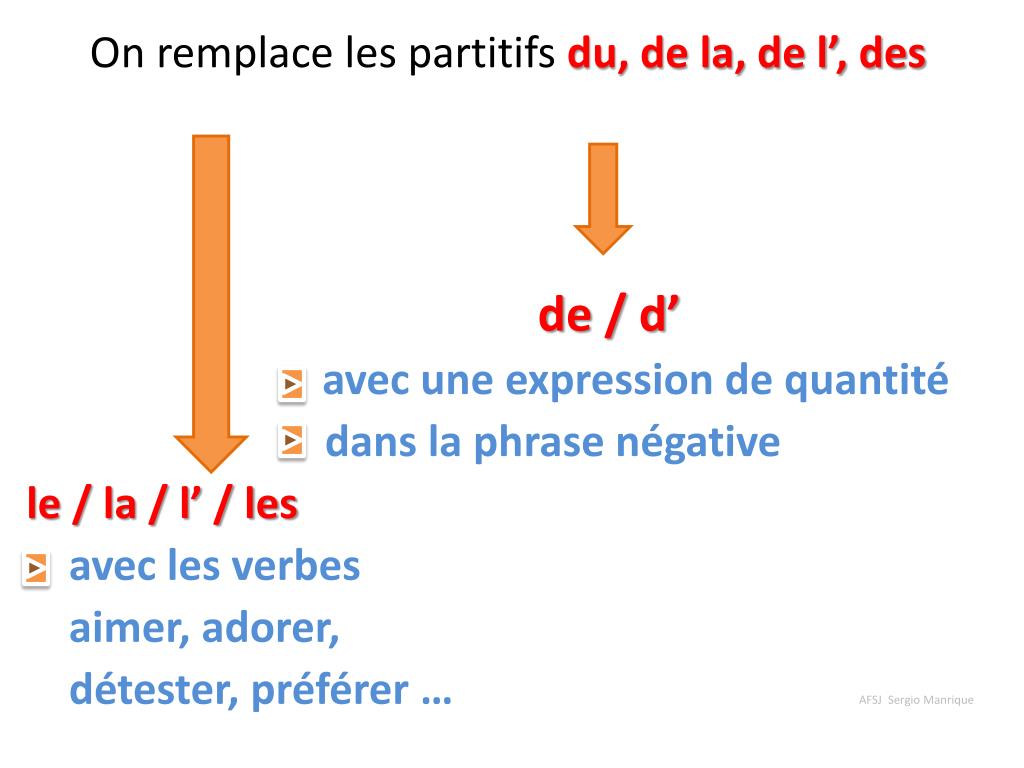 On remplace les partitifs du, de la, de l’, des

de / d’

avec une expression de quantité

dans la phrase négative

le / la / l’ / les

avec les verbes aimer, adorer, détester, préférer …

AFSJ Sergio Manrique